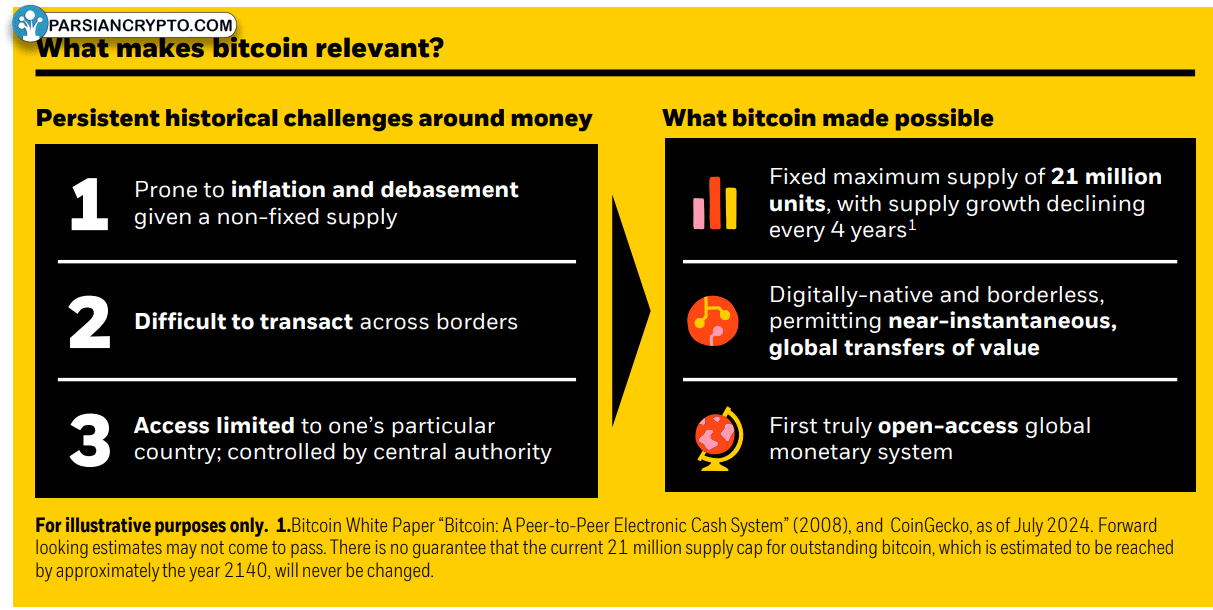 PARSIANCRYPTO.COM

What makes bitcoin relevant?

Persistent historical challenges around money

1 Prone to inflation and debasement given a non-fixed supply

2 Difficult to transact across borders

3 Access limited to one's particular country; controlled by central authority

What bitcoin made possible

Fixed maximum supply of 21 million units, with supply growth declining every 4 years$^1$

Digitally-native and borderless, permitting near-instantaneous, global transfers of value

First truly open-access global monetary system

For illustrative purposes only. 1.Bitcoin White Paper "Bitcoin: A Peer-to-Peer Electronic Cash System" (2008), and CoinGecko, as of July 2024. Forward looking estimates may not come to pass. There is no guarantee that the current 21 million supply cap for outstanding bitcoin, which is estimated to be reached by approximately the year 2140, will never be changed.